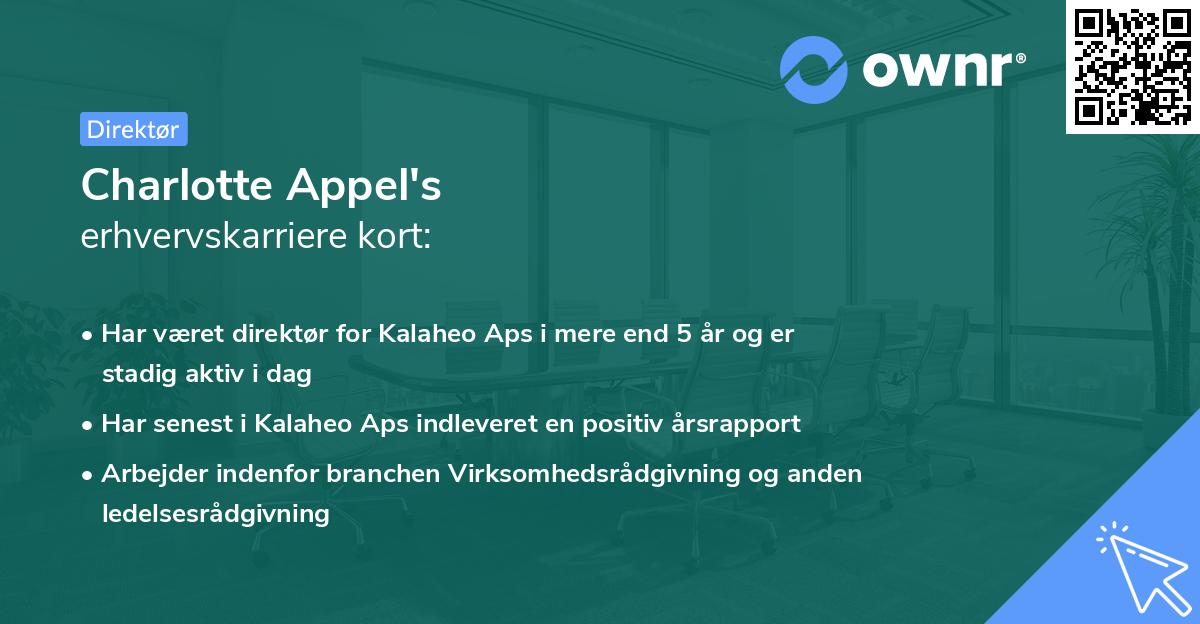 ownr®

Direktør

Charlotte Appel's
erhvervskarriere kort:

• Har været direktør for Kalaheo Aps i mere end 5 år og er stadig aktiv i dag

• Har senest i Kalaheo Aps indleveret en positiv årsrapport

• Arbejder indenfor branchen Virksomhedsrådgivning og anden ledelsesrådgivning